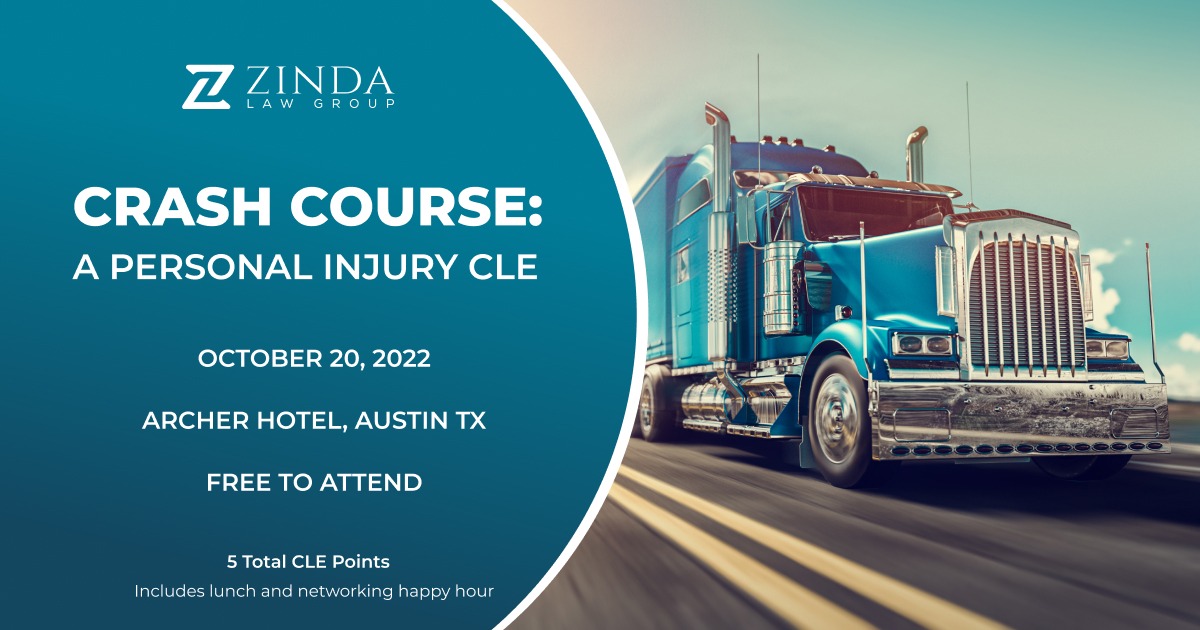 ZINDA
LAW GROUP

CRASH COURSE:
A PERSONAL INJURY CLE

OCTOBER 20, 2022

ARCHER HOTEL, AUSTIN TX

FREE TO ATTEND

5 Total CLE Points
Includes lunch and networking happy hour